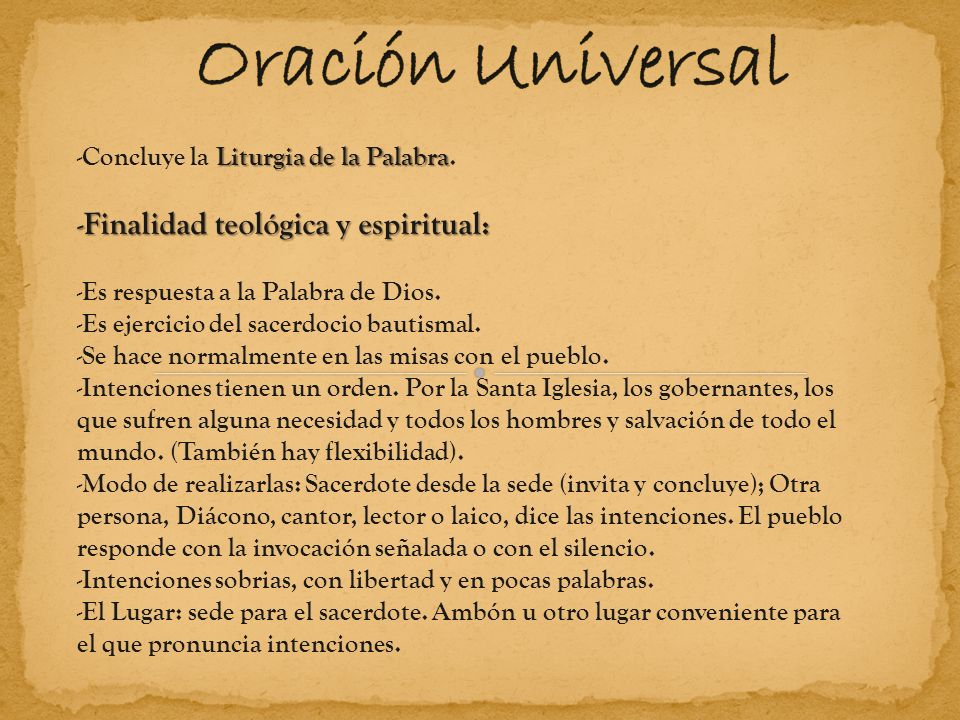 Oración Universal

-Concluye la Liturgia de la Palabra.

-Finalidad teológica y espiritual:

-Es respuesta a la Palabra de Dios.
-Es ejercicio del sacerdocio bautismal.
-Se hace normalmente en las misas con el pueblo.
-Intenciones tienen un orden. Por la Santa Iglesia, los gobernantes, los que sufren alguna necesidad y todos los hombres y salvación de todo el mundo. (También hay flexibilidad).
-Modo de realizarlas: Sacerdote desde la sede (invita y concluye); Otra persona, Diácono, cantor, lector o laico, dice las intenciones. El pueblo responde con la invocación señalada o con el silencio.
-Intenciones sobrias, con libertad y en pocas palabras.
-El Lugar: sede para el sacerdote. Ambón u otro lugar conveniente para el que pronuncia intenciones.